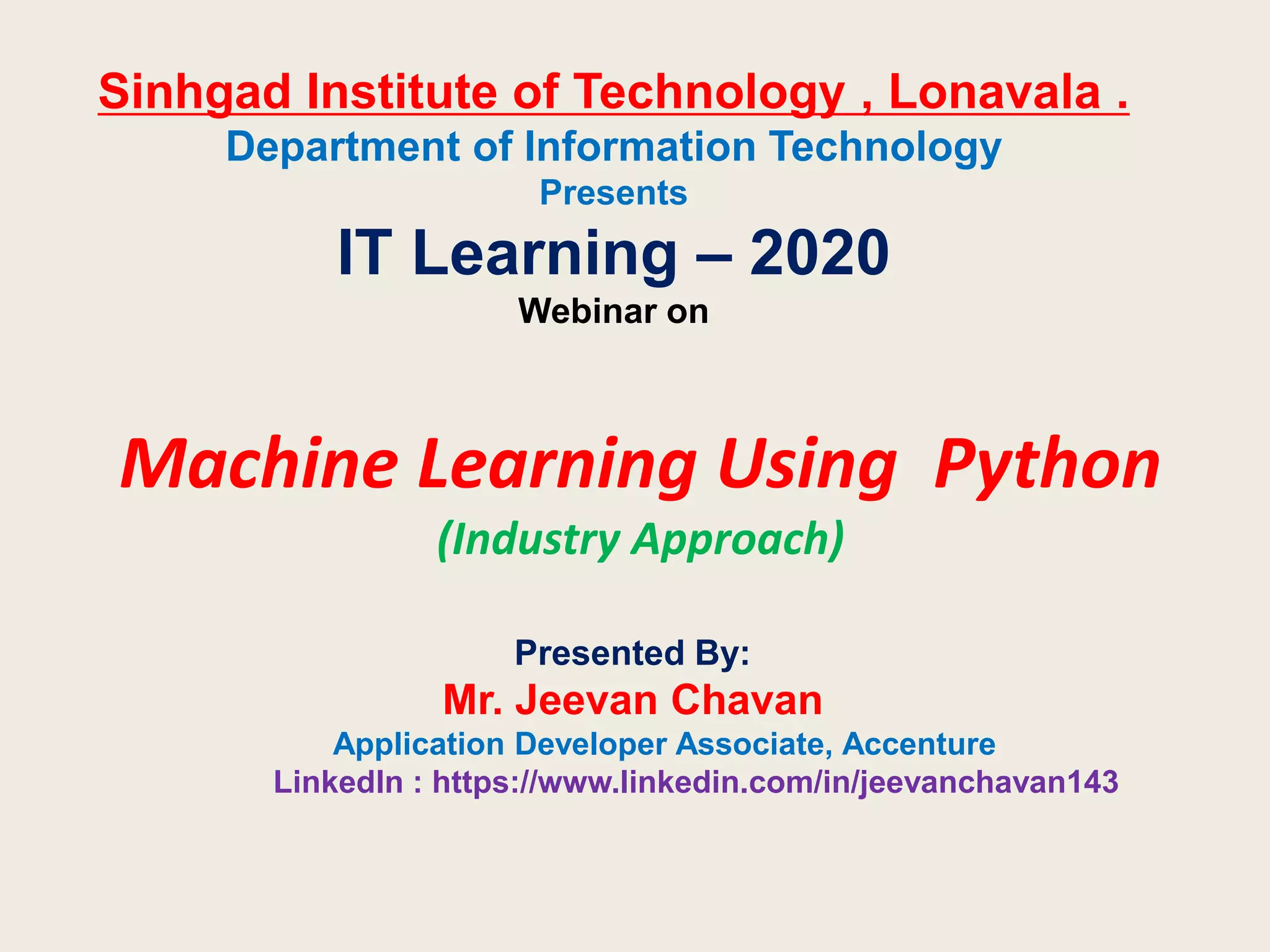 Sinhgad Institute of Technology , Lonavala .

Department of Information Technology

Presents

IT Learning – 2020

Webinar on

Machine Learning Using  Python

(Industry Approach)

Presented By:

Mr. Jeevan Chavan

Application Developer Associate, Accenture

LinkedIn : https://www.linkedin.com/in/jeevanchavan143